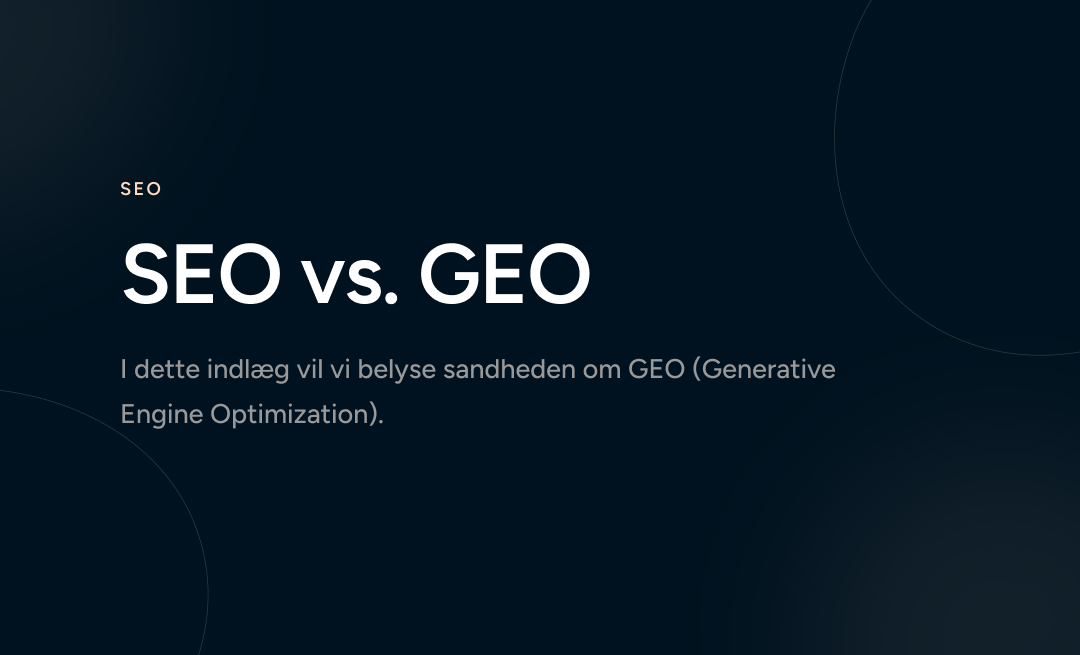 SEO

SEO vs. GEO

I dette indlæg vil vi belyse sandheden om GEO (Generative Engine Optimization).